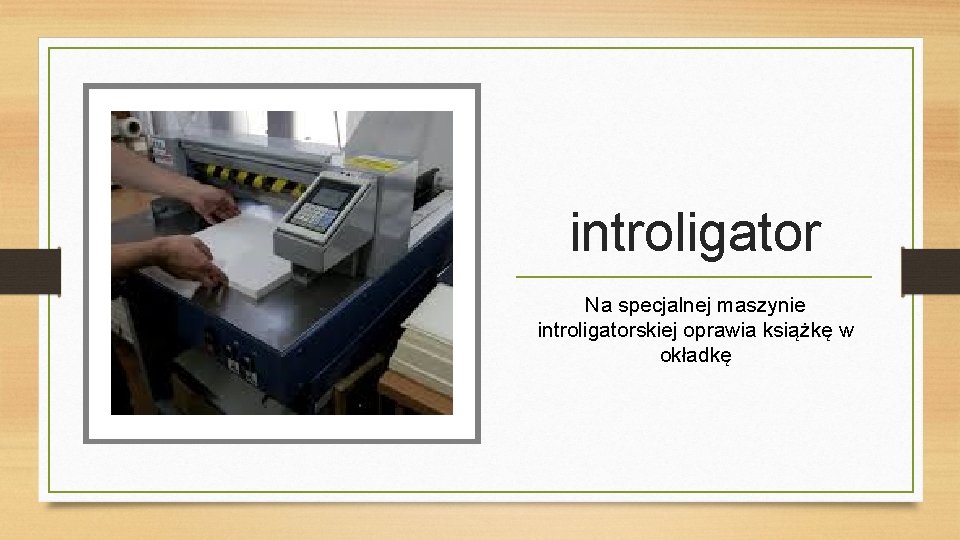 introligator

Na specjalnej maszynie introligatorskiej oprawia książkę w okładkę